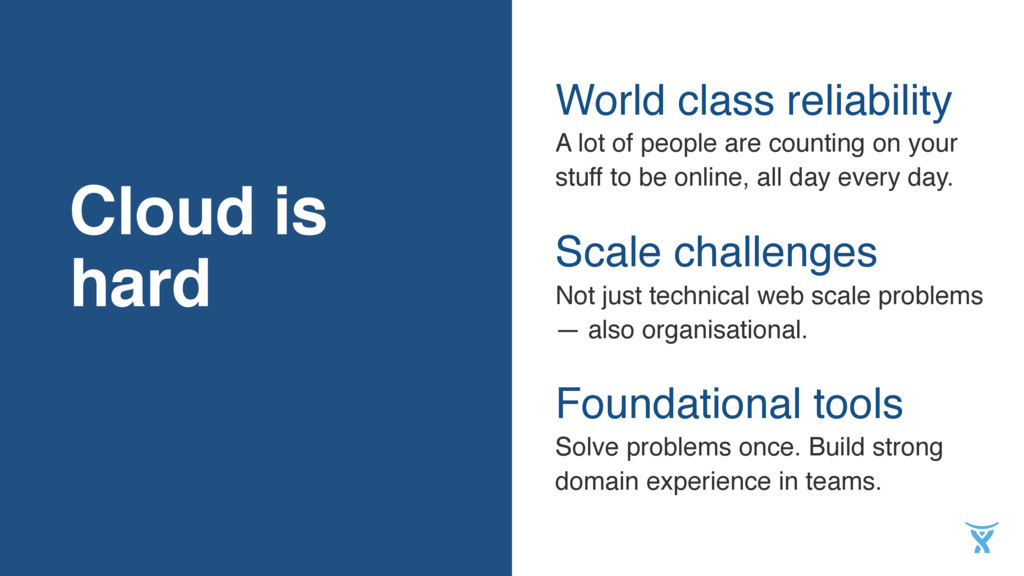 Cloud is hard

World class reliability
A lot of people are counting on your stuff to be online, all day every day.

Scale challenges
Not just technical web scale problems — also organisational.

Foundational tools
Solve problems once. Build strong domain experience in teams.